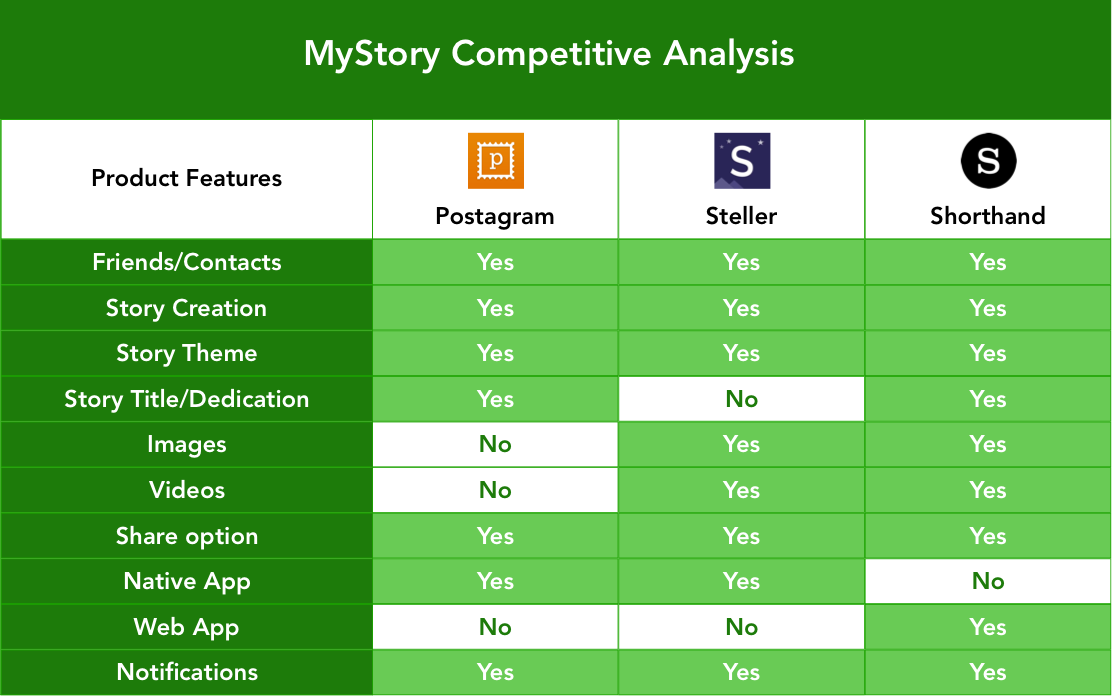 MyStory Competitive Analysis

| Product Features | p Postagram | S Steller | S Shorthand |
|---|---|---|---|
| Friends/Contacts | Yes | Yes | Yes |
| Story Creation | Yes | Yes | Yes |
| Story Theme | Yes | Yes | Yes |
| Story Title/Dedication | Yes | No | Yes |
| Images | No | Yes | Yes |
| Videos | No | Yes | Yes |
| Share option | Yes | Yes | Yes |
| Native App | Yes | Yes | No |
| Web App | No | No | Yes |
| Notifications | Yes | Yes | Yes |